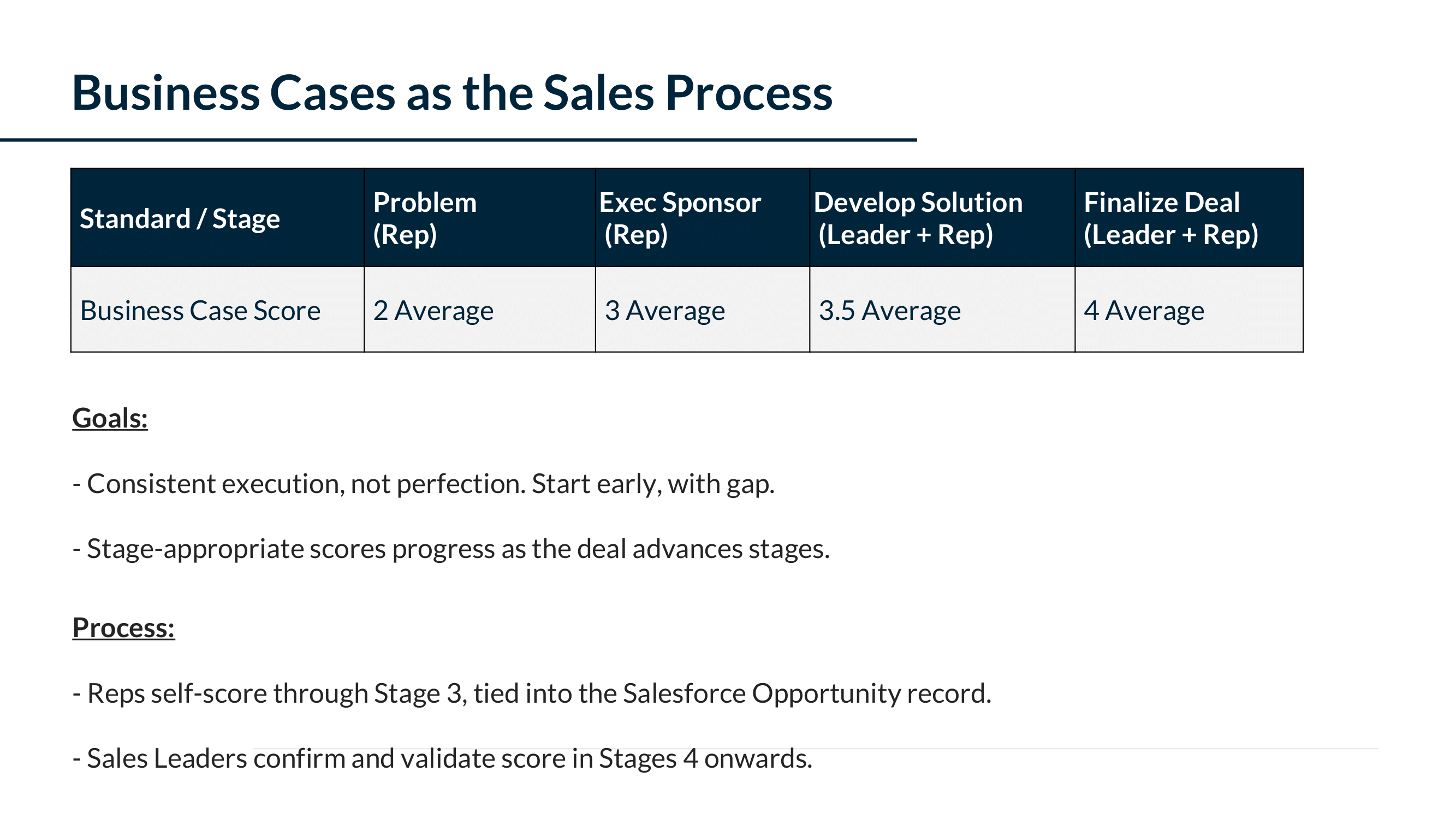 Business Cases as the Sales Process

| Standard / Stage | Problem (Rep) | Exec Sponsor (Rep) | Develop Solution (Leader + Rep) | Finalize Deal (Leader + Rep) |
|---|---|---|---|---|
| Business Case Score | 2 Average | 3 Average | 3.5 Average | 4 Average |

Goals:

- Consistent execution, not perfection. Start early, with gap.

- Stage-appropriate scores progress as the deal advances stages.

Process:

- Reps self-score through Stage 3, tied into the Salesforce Opportunity record.

- Sales Leaders confirm and validate score in Stages 4 onwards.